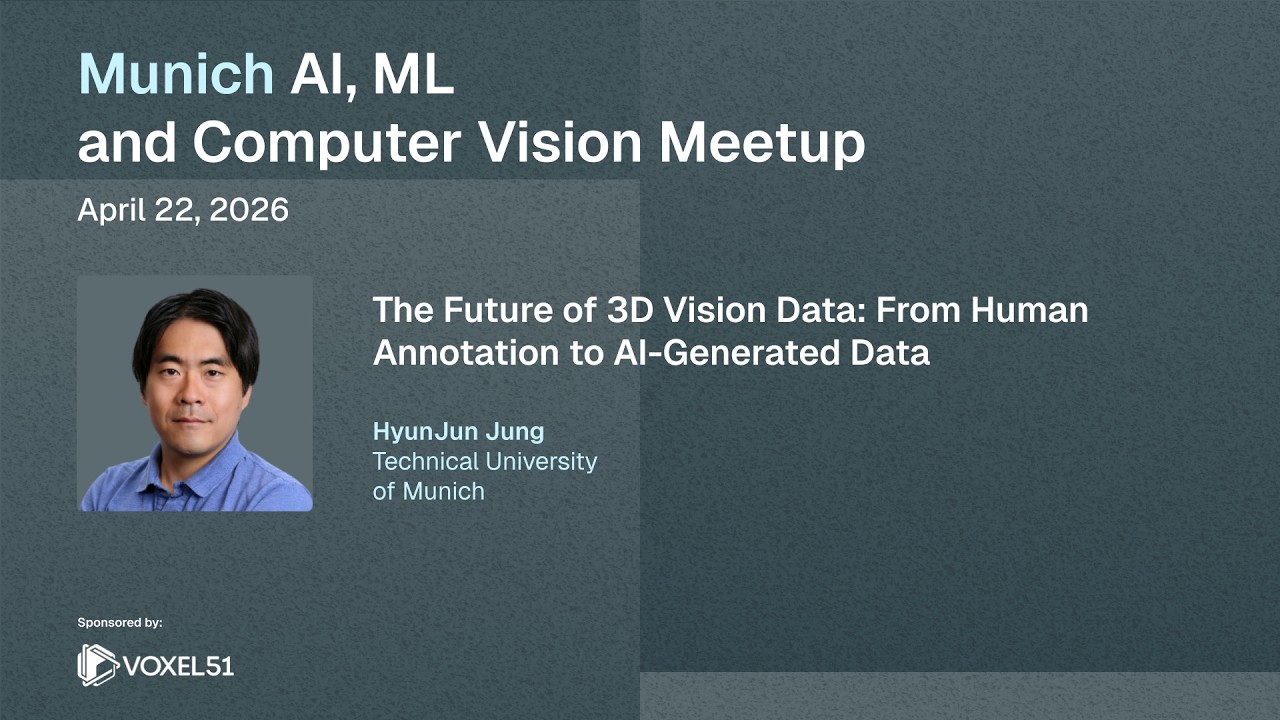 Munich AI, ML and Computer Vision Meetup

April 22, 2026

The Future of 3D Vision Data: From Human Annotation to AI-Generated Data

HyunJun Jung
Technical University of Munich

Sponsored by:

VOXEL51